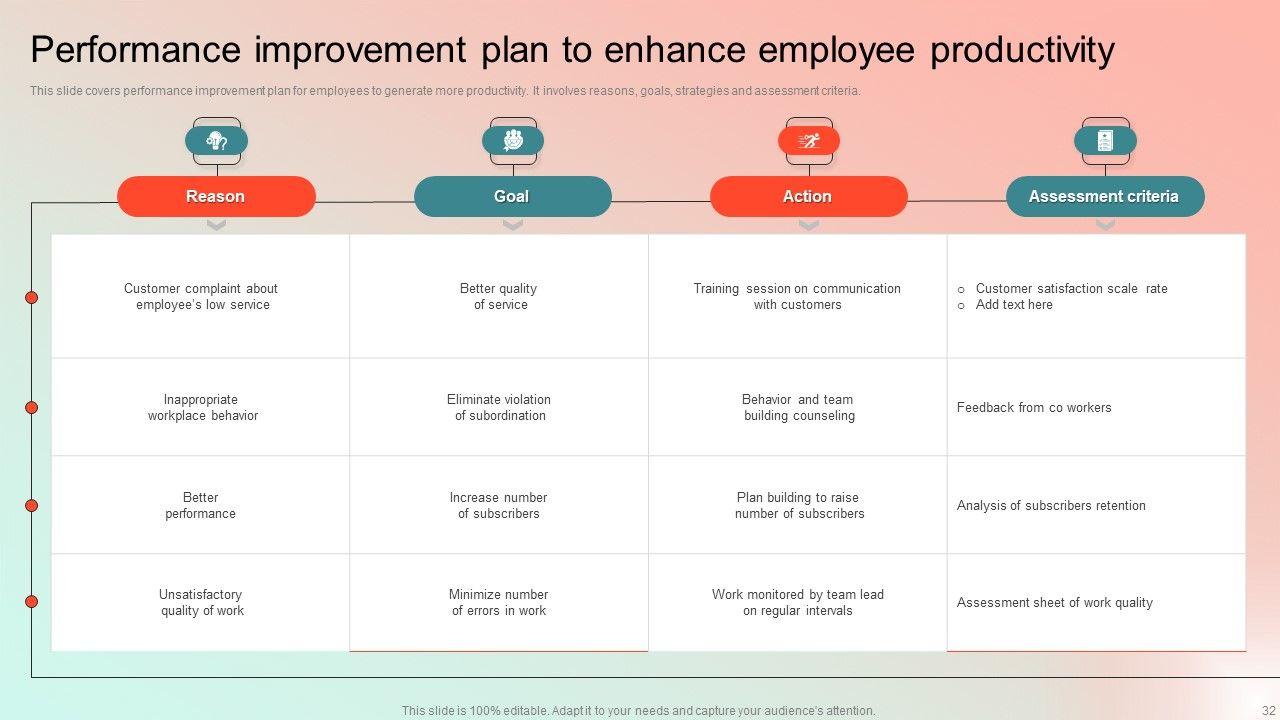 Performance improvement plan to enhance employee productivity

This slide covers performance improvement plan for employees to generate more productivity. It involves reasons, goals, strategies and assessment criteria.

| Reason | Goal | Action | Assessment criteria |
|---|---|---|---|
| Customer complaint about employee's low service | Better quality of service | Training session on communication with customers | ○ Customer satisfaction scale rate ○ Add text here |
| Inappropriate workplace behavior | Eliminate violation of subordination | Behavior and team building counseling | Feedback from co workers |
| Better performance | Increase number of subscribers | Plan building to raise number of subscribers | Analysis of subscribers retention |
| Unsatisfactory quality of work | Minimize number of errors in work | Work monitored by team lead on regular intervals | Assessment sheet of work quality |

This slide is 100% editable. Adapt it to your needs and capture your audience's attention.

32